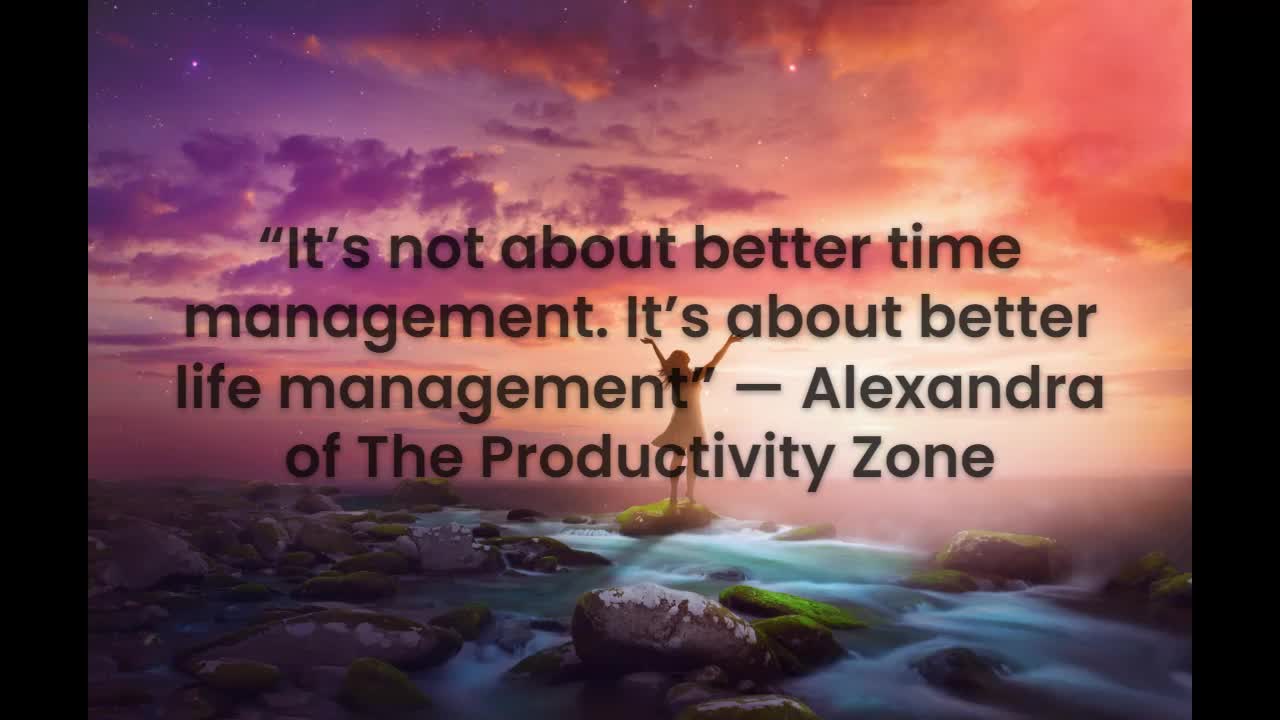 “It’s not about better time management. It’s about better life management” — Alexandra of The Productivity Zone